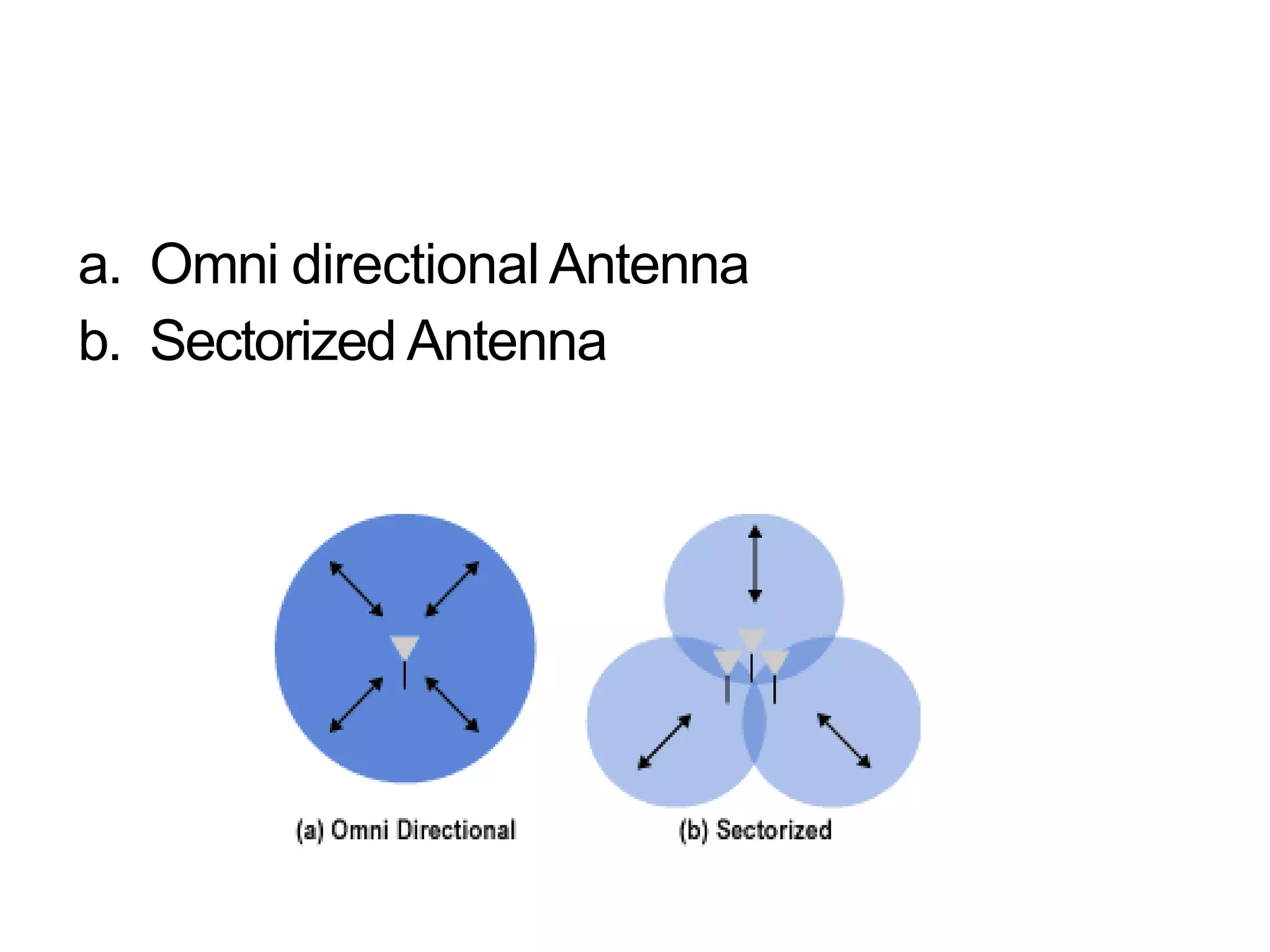 a. Omni directional Antenna
b. Sectorized Antenna

(a) Omni Directional

(b) Sectorized